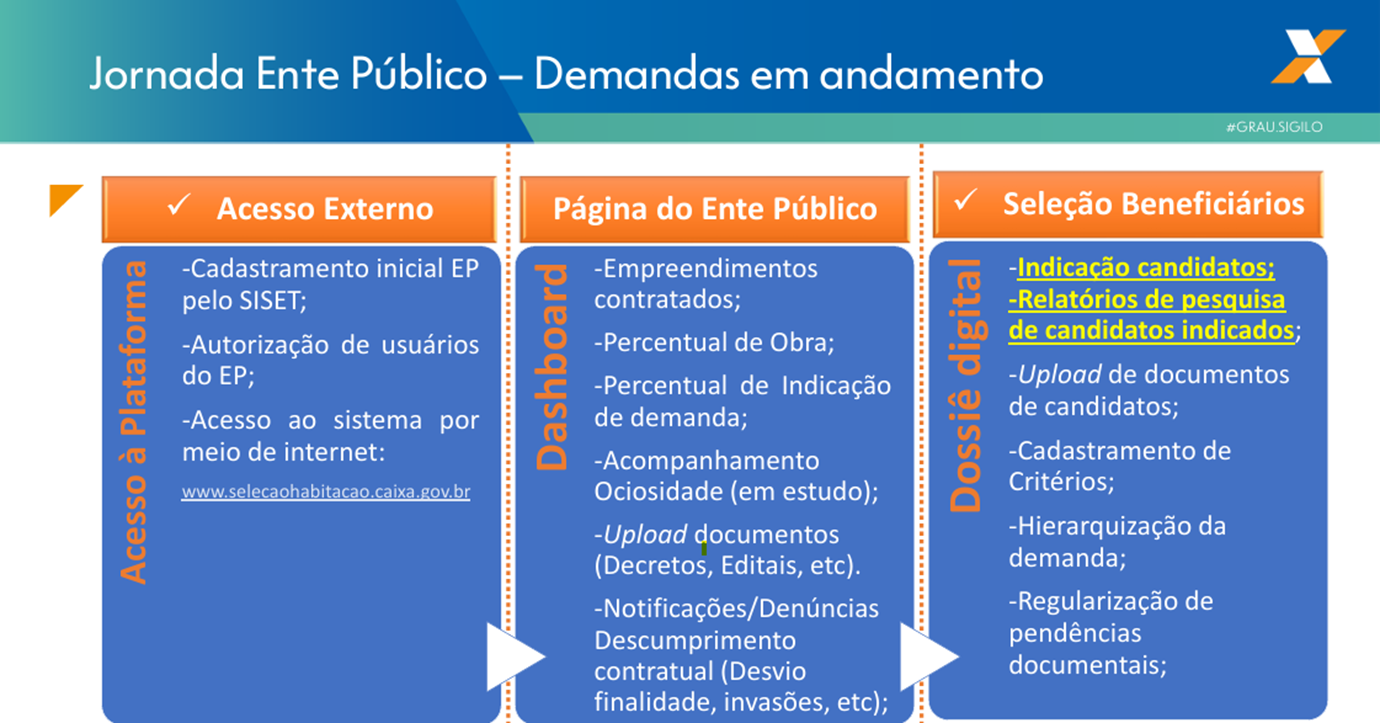 Jornada Ente Público – Demandas em andamento

#GRAU.SIGILO

✓ Acesso Externo

Acesso à Plataforma

-Cadastramento inicial EP pelo SISET;

-Autorização de usuários do EP;

-Acesso ao sistema por meio de internet:

www.selecaohabitacao.caixa.gov.br

Página do Ente Público

Dashboard

-Empreendimentos contratados;

-Percentual de Obra;

-Percentual de Indicação de demanda;

-Acompanhamento Ociosidade (em estudo);

-Upload documentos (Decretos, Editais, etc).

-Notificações/Denúncias Descumprimento contratual (Desvio finalidade, invasões, etc);

✓ Seleção Beneficiários

Dossiê digital

-Indicação candidatos;
-Relatórios de pesquisa de candidatos indicados;

-Upload de documentos de candidatos;

-Cadastramento de Critérios;

-Hierarquização da demanda;

-Regularização de pendências documentais;